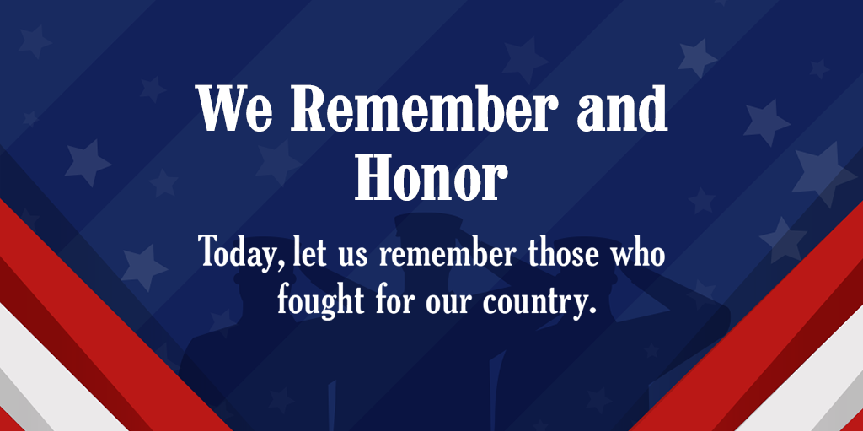 We Remember and Honor

Today, let us remember those who fought for our country.